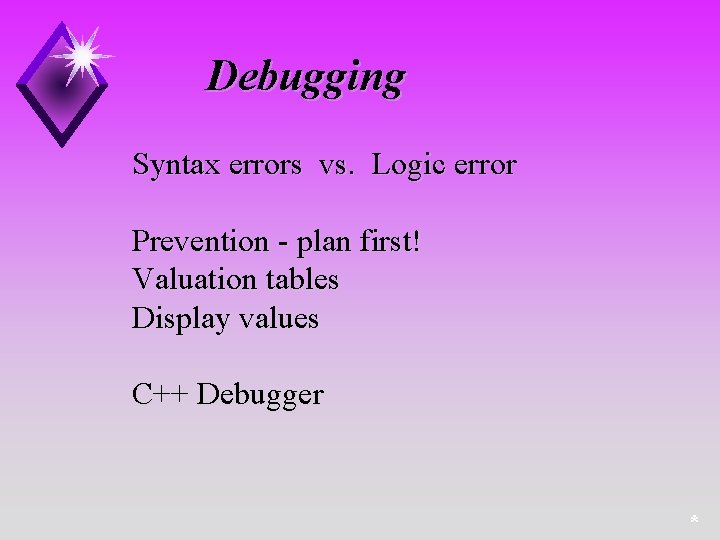 Debugging

Syntax errors vs. Logic error

Prevention - plan first!
Valuation tables
Display values

C++ Debugger

*